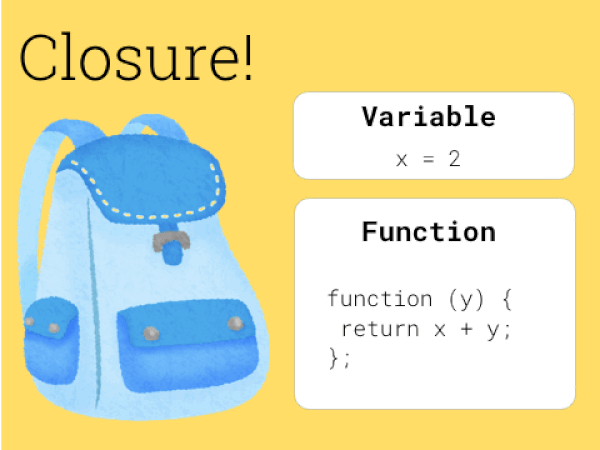 Closure!

Variable

x = 2

Function

function (y) {
 return x + y;
};